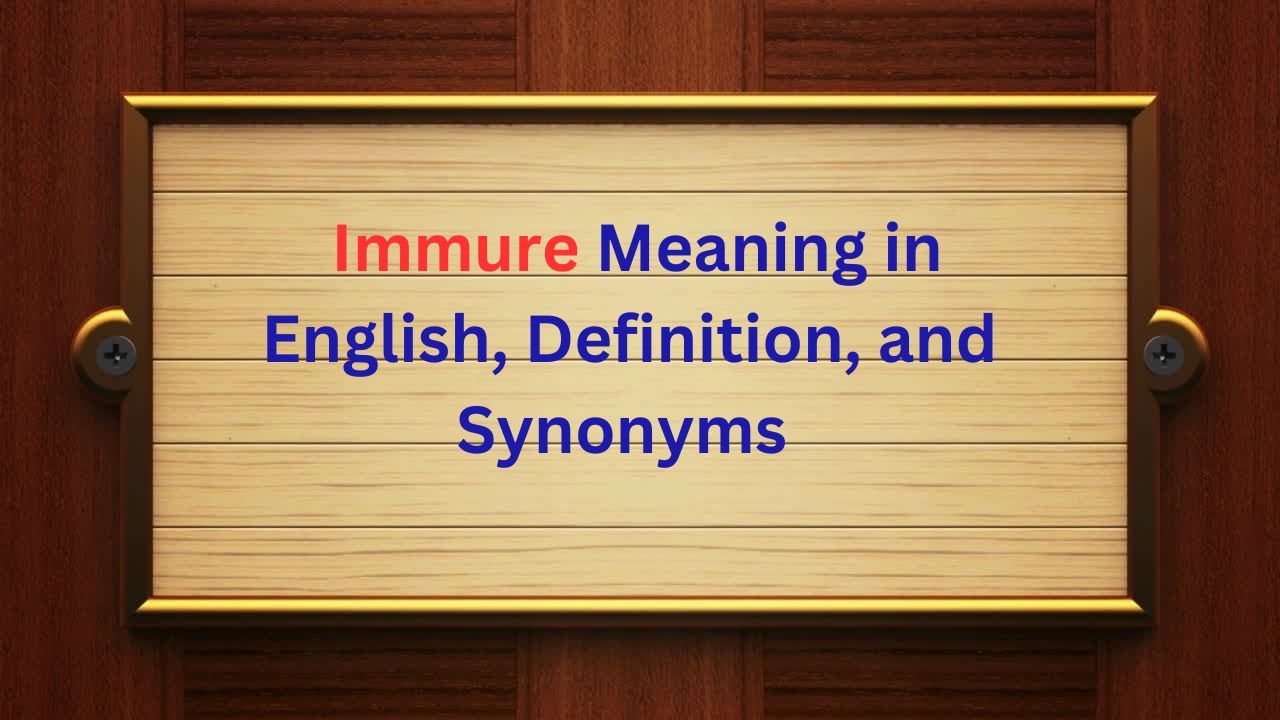 Immure Meaning in English, Definition, and Synonyms